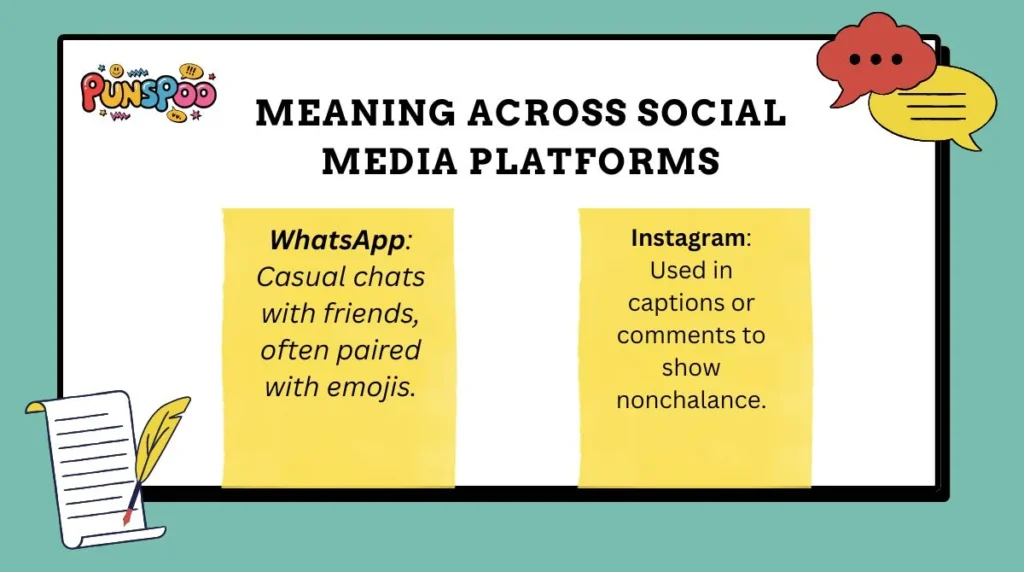 PUNSPOO

MEANING ACROSS SOCIAL MEDIA PLATFORMS

WhatsApp: Casual chats with friends, often paired with emojis.

Instagram: Used in captions or comments to show nonchalance.